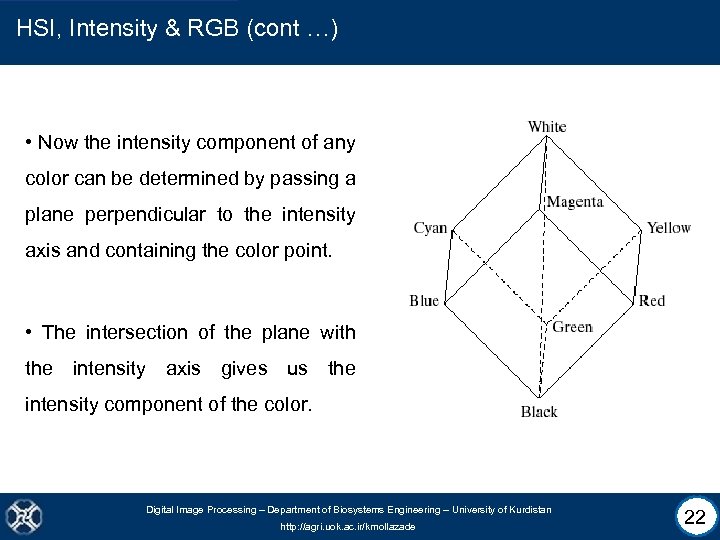 HSI, Intensity & RGB (cont …)

• Now the intensity component of any color can be determined by passing a plane perpendicular to the intensity axis and containing the color point.

• The intersection of the plane with the intensity axis gives us the intensity component of the color.

White
Magenta
Cyan
Yellow
Blue
Red
Green
Black

Digital Image Processing – Department of Biosystems Engineering – University of Kurdistan
http://agri.uok.ac.ir/kmollazade

22